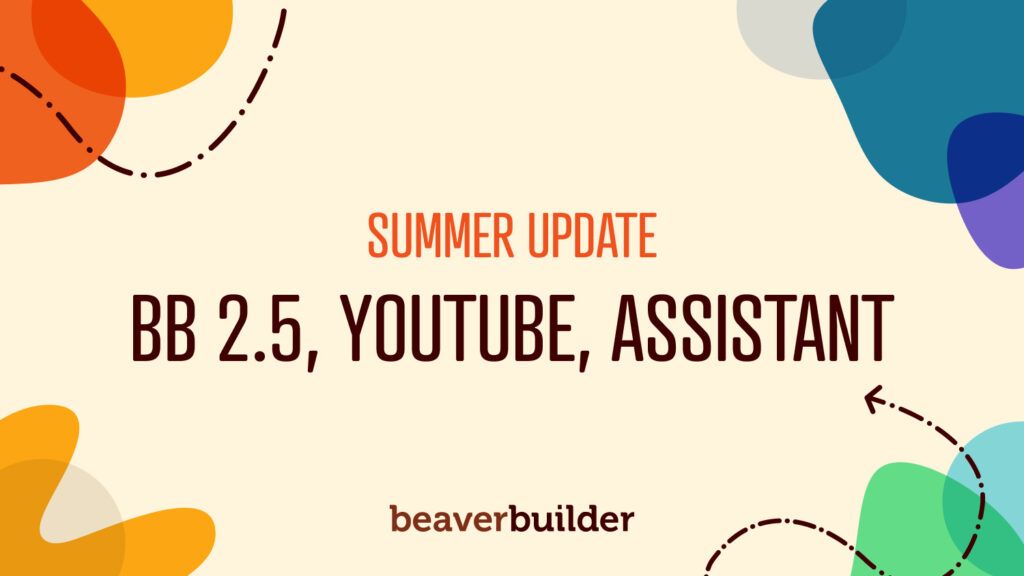 SUMMER UPDATE

BB 2.5, YOUTUBE, ASSISTANT

beaverbuilder